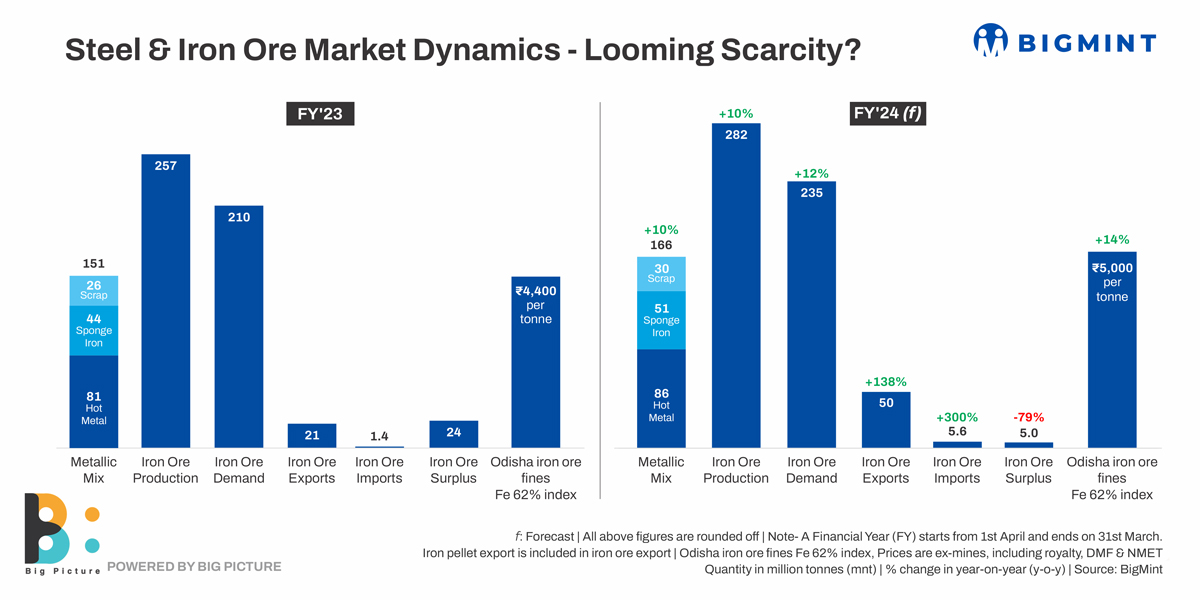 Steel & Iron Ore Market Dynamics - Looming Scarcity?

BIGMINT

FY'23

151
26
Scrap
44
Sponge Iron
81
Hot Metal
257
210
21
1.4
24
₹4,400 per tonne

Metallic Mix
Iron Ore Production
Iron Ore Demand
Iron Ore Exports
Iron Ore Imports
Iron Ore Surplus
Odisha iron ore fines Fe 62% index

FY'24 (f)

+10%
166
30
Scrap
51
Sponge Iron
86
Hot Metal
+10%
282
+12%
235
+138%
50
+300%
5.6
-79%
5.0
+14%
₹5,000 per tonne

Metallic Mix
Iron Ore Production
Iron Ore Demand
Iron Ore Exports
Iron Ore Imports
Iron Ore Surplus
Odisha iron ore fines Fe 62% index

Big Picture
POWERED BY BIG PICTURE

f: Forecast | All above figures are rounded off | Note- A Financial Year (FY) starts from 1st April and ends on 31st March.
Iron pellet export is included in iron ore export | Odisha iron ore fines Fe 62% index, Prices are ex-mines, including royalty, DMF & NMET
Quantity in million tonnes (mnt) | % change in year-on-year (y-o-y) | Source: BigMint